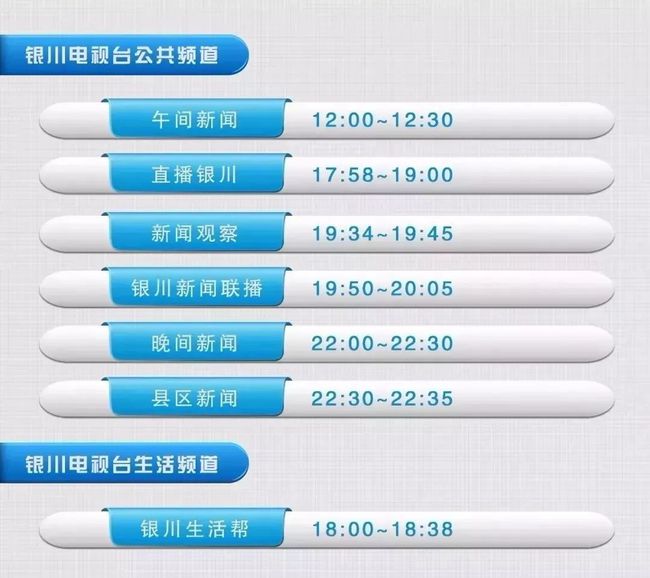 银川电视台公共频道

午间新闻 12:00~12:30

直播银川 17:58~19:00

新闻观察 19:34~19:45

银川新闻联播 19:50~20:05

晚间新闻 22:00~22:30

县区新闻 22:30~22:35

银川电视台生活频道

银川生活帮 18:00~18:38